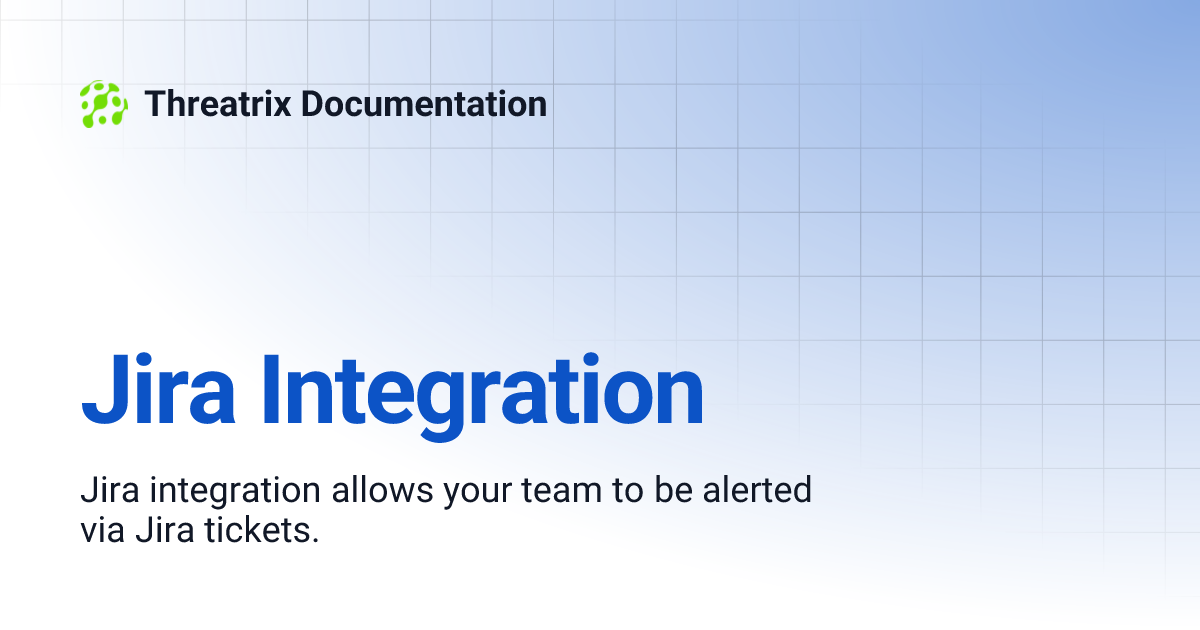 Threatrix Documentation

Jira Integration

Jira integration allows your team to be alerted via Jira tickets.